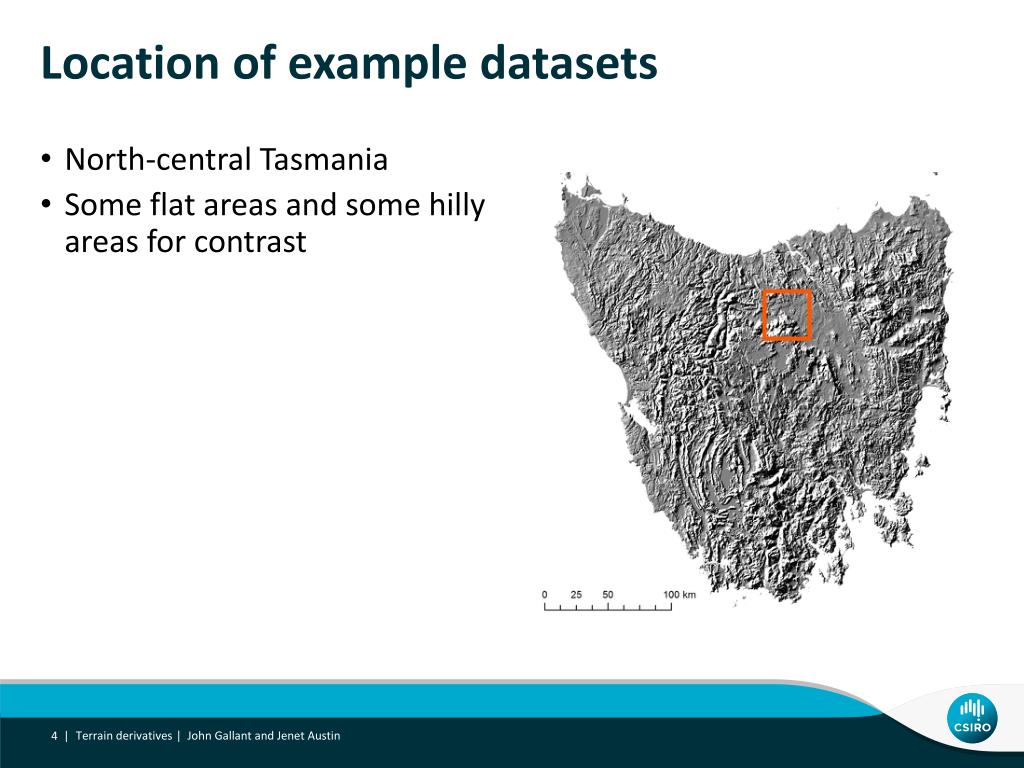 Location of example datasets

• North-central Tasmania
• Some flat areas and some hilly areas for contrast

0 25 50 100 km

4 | Terrain derivatives | John Gallant and Jenet Austin

CSIRO